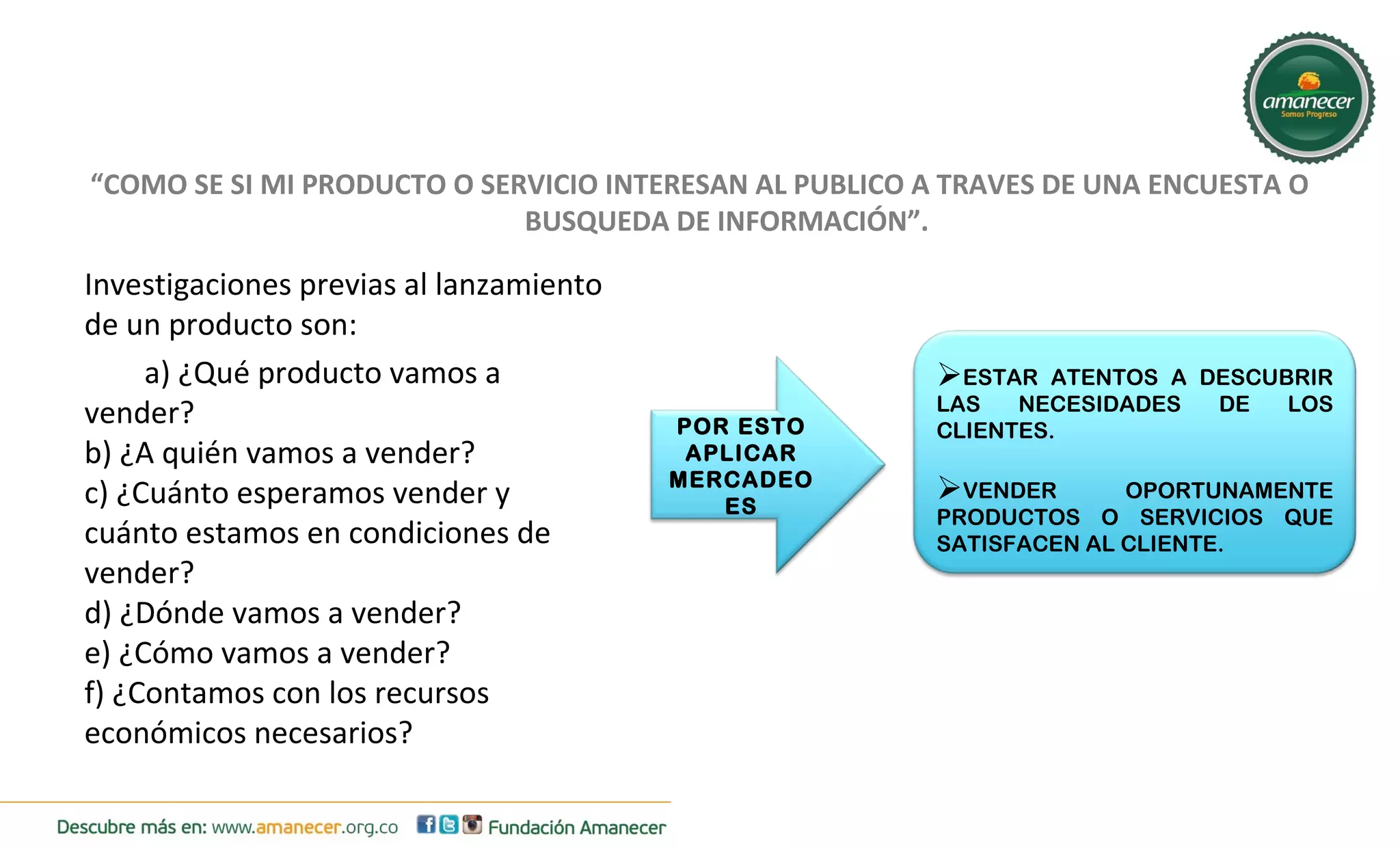 amanecer
Somos Progreso

"COMO SE SI MI PRODUCTO O SERVICIO INTERESAN AL PUBLICO A TRAVES DE UNA ENCUESTA O BUSQUEDA DE INFORMACIÓN".

Investigaciones previas al lanzamiento de un producto son:

a) ¿Qué producto vamos a vender?
b) ¿A quién vamos a vender?
c) ¿Cuánto esperamos vender y cuánto estamos en condiciones de vender?
d) ¿Dónde vamos a vender?
e) ¿Cómo vamos a vender?
f) ¿Contamos con los recursos económicos necesarios?

POR ESTO APLICAR MERCADEO ES

➢ESTAR ATENTOS A DESCUBRIR LAS NECESIDADES DE LOS CLIENTES.

➢VENDER OPORTUNAMENTE PRODUCTOS O SERVICIOS QUE SATISFACEN AL CLIENTE.

Descubre más en: www.amanecer.org.co Fundación Amanecer